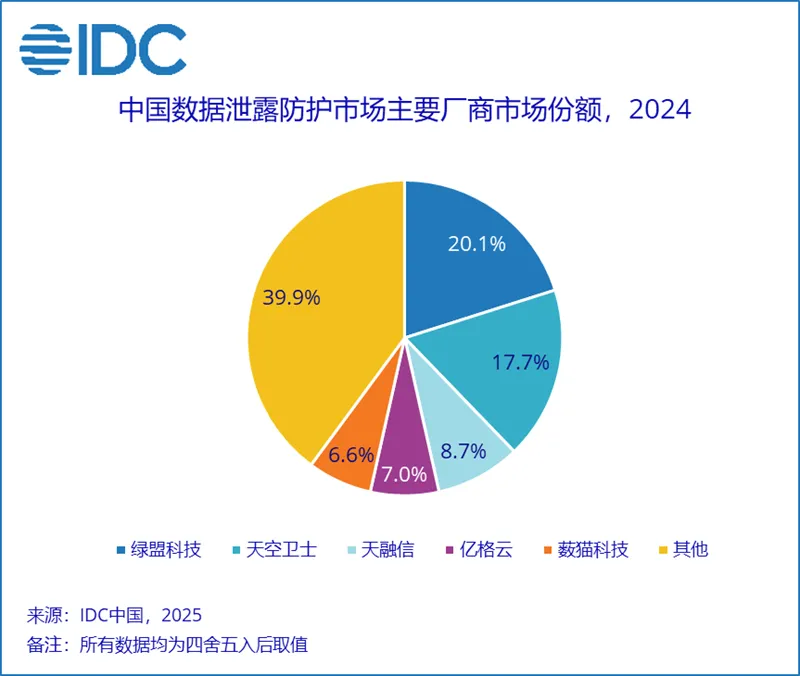 IDC

中国数据泄露防护市场主要厂商市场份额，2024

20.1%
17.7%
8.7%
7.0%
6.6%
39.9%

绿盟科技 天空卫士 天融信 亿格云 薮猫科技 其他

来源：IDC中国，2025
备注：所有数据均为四舍五入后取值